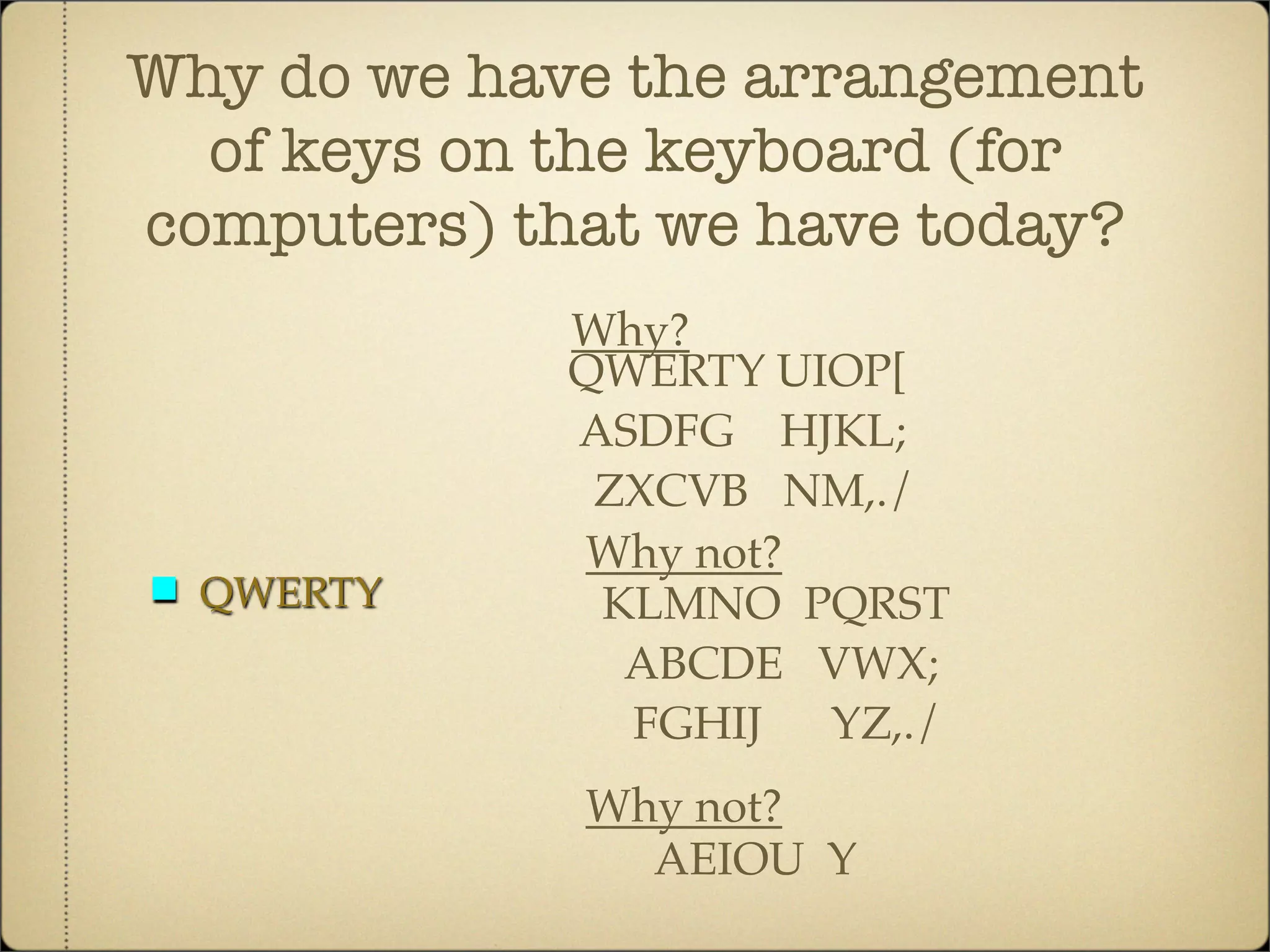 Why do we have the arrangement of keys on the keyboard (for computers) that we have today?

QWERTY

Why?
QWERTY UIOP[
ASDFG HJKL;
ZXCVB NM,./

Why not?
KLMNO PQRST
ABCDE VWX;
FGHIJ YZ,./

Why not?
AEIOU Y